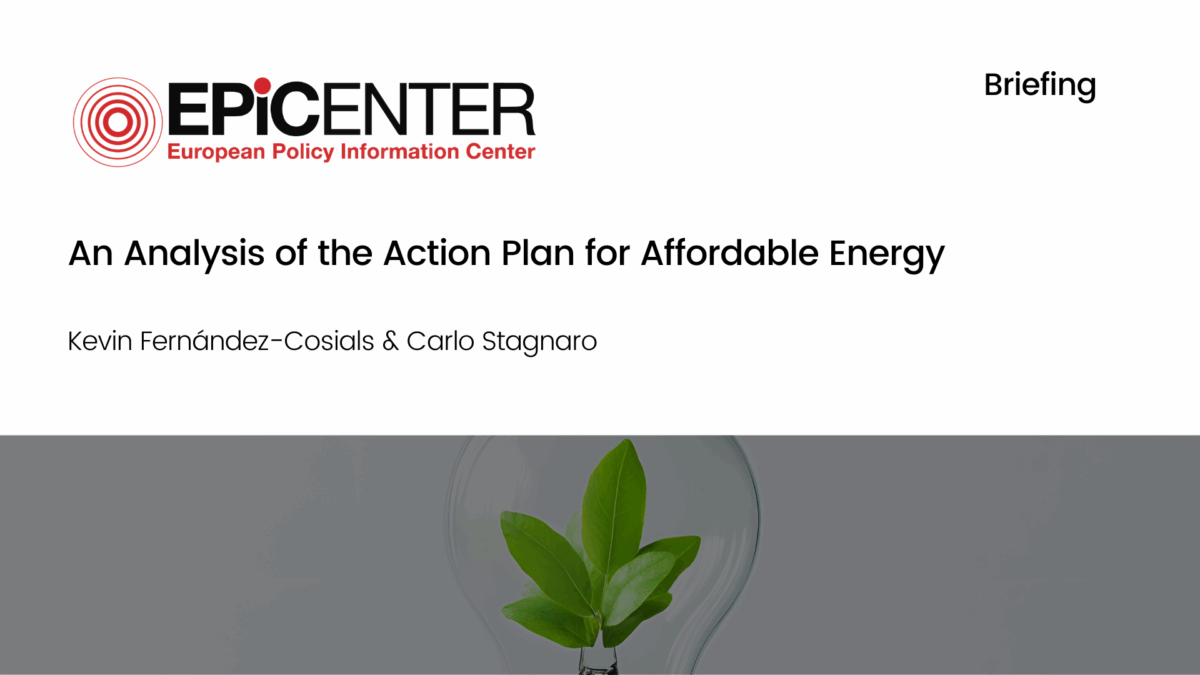 EPICENTER
European Policy Information Center

Briefing

An Analysis of the Action Plan for Affordable Energy

Kevin Fernández-Cosials & Carlo Stagnaro